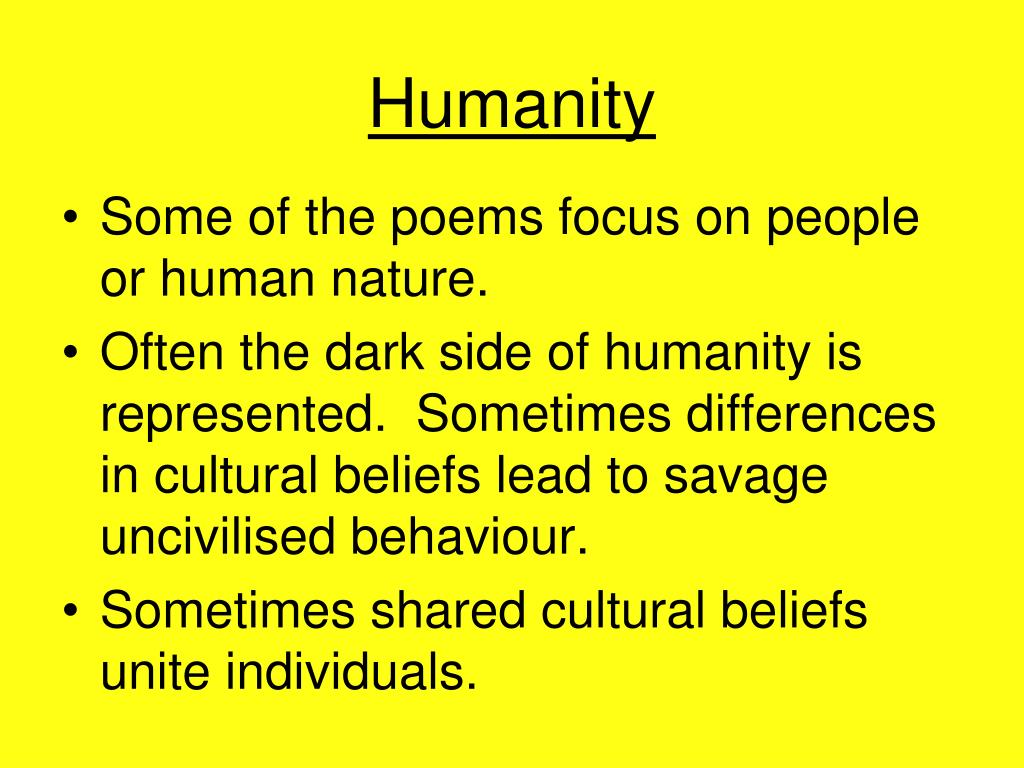 Humanity

• Some of the poems focus on people or human nature.
• Often the dark side of humanity is represented. Sometimes differences in cultural beliefs lead to savage uncivilised behaviour.
• Sometimes shared cultural beliefs unite individuals.